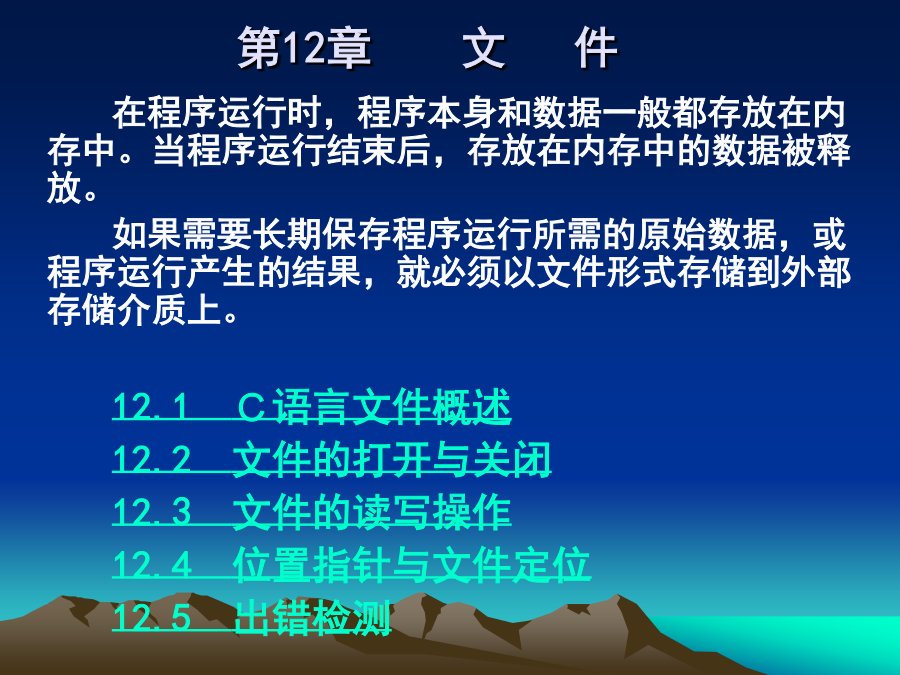 第12章　　文　　件

在程序运行时，程序本身和数据一般都存放在内存中。当程序运行结束后，存放在内存中的数据被释放。

如果需要长期保存程序运行所需的原始数据，或程序运行产生的结果，就必须以文件形式存储到外部存储介质上。

12.1　C语言文件概述
12.2　文件的打开与关闭
12.3　文件的读写操作
12.4　位置指针与文件定位
12.5　出错检测